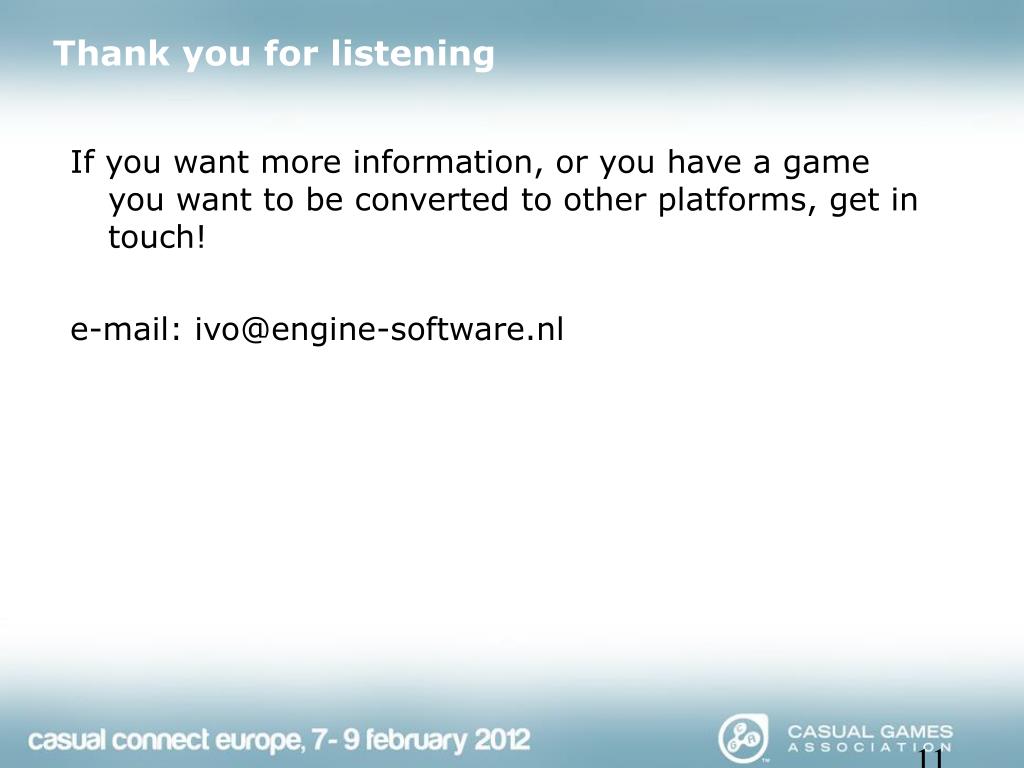 Thank you for listening

If you want more information, or you have a game you want to be converted to other platforms, get in touch!

e-mail: ivo@engine-software.nl

casual connect europe, 7- 9 february 2012

CASUAL GAMES ASSOCIATION

11